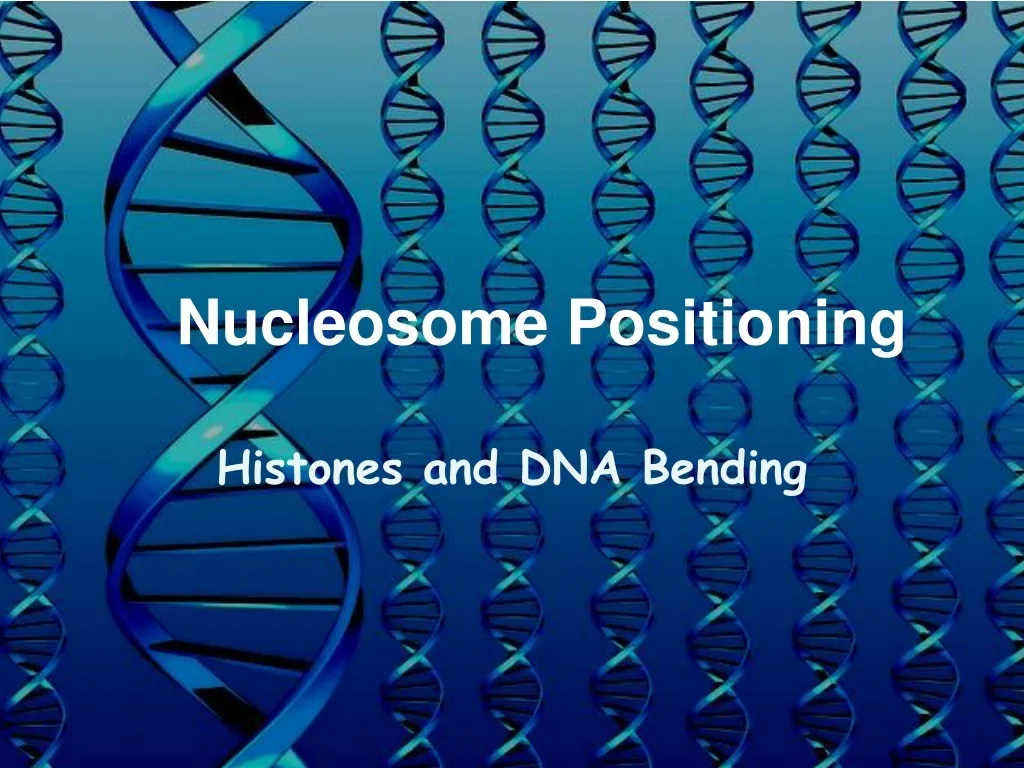 Nucleosome Positioning

Histones and DNA Bending